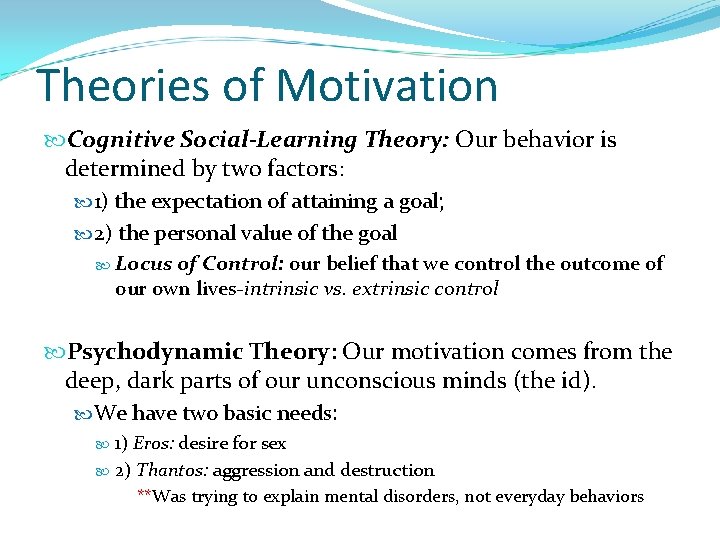 Theories of Motivation

Cognitive Social-Learning Theory: Our behavior is determined by two factors:

1) the expectation of attaining a goal;

2) the personal value of the goal

Locus of Control: our belief that we control the outcome of our own lives-intrinsic vs. extrinsic control

Psychodynamic Theory: Our motivation comes from the deep, dark parts of our unconscious minds (the id).

We have two basic needs:

1) Eros: desire for sex

2) Thantos: aggression and destruction

**Was trying to explain mental disorders, not everyday behaviors